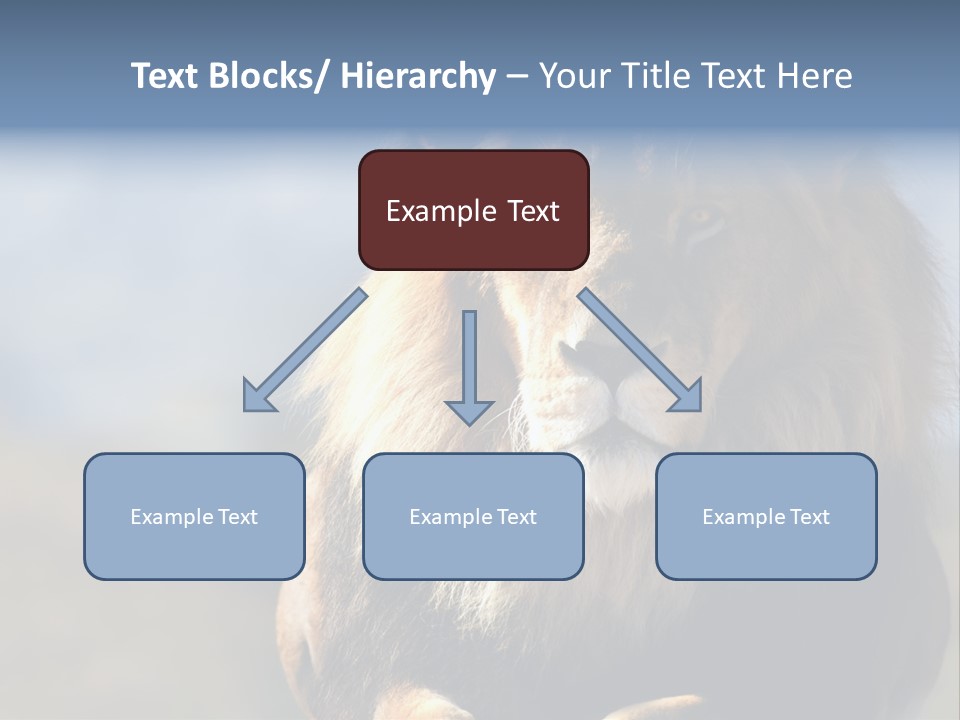 Text Blocks/ Hierarchy – Your Title Text Here

Example Text

Example Text

Example Text

Example Text